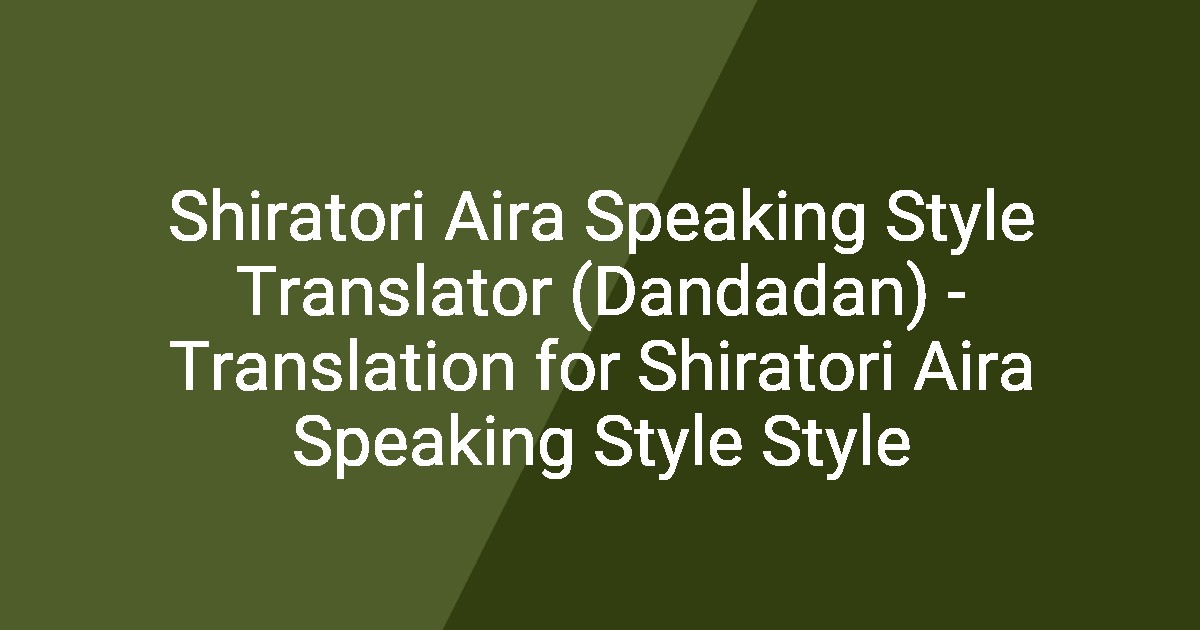 Shiratori Aira Speaking Style Translator (Dandadan) - Translation for Shiratori Aira Speaking Style Style